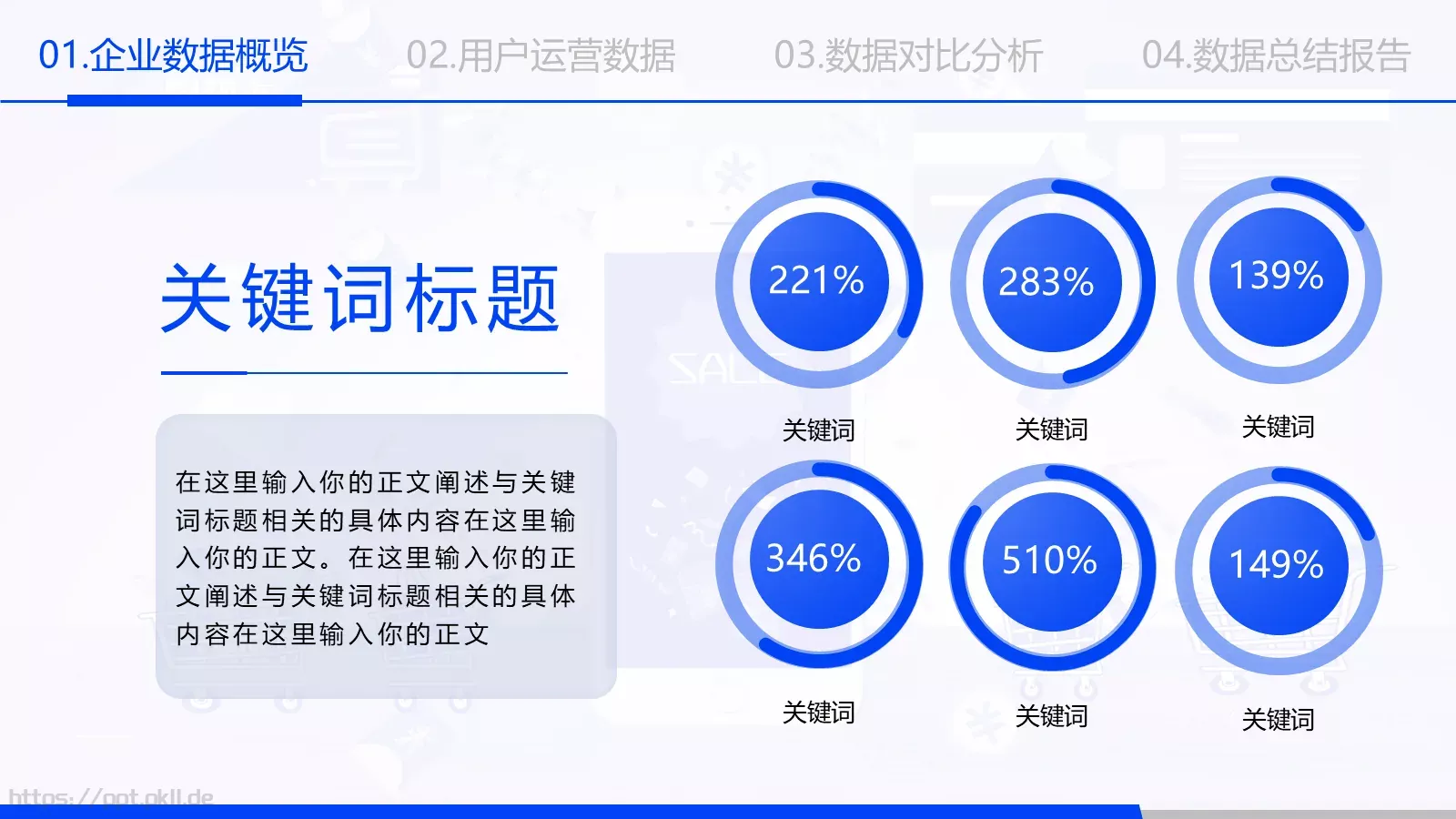 01.企业数据概览
02.用户运营数据
03.数据对比分析
04.数据总结报告

关键词标题

在这里输入你的正文阐述与关键词标题相关的具体内容在这里输入你的正文。在这里输入你的正文阐述与关键词标题相关的具体内容在这里输入你的正文

221%
关键词
283%
关键词
139%
关键词
346%
关键词
510%
关键词
149%
关键词

https://ppt.okll.de